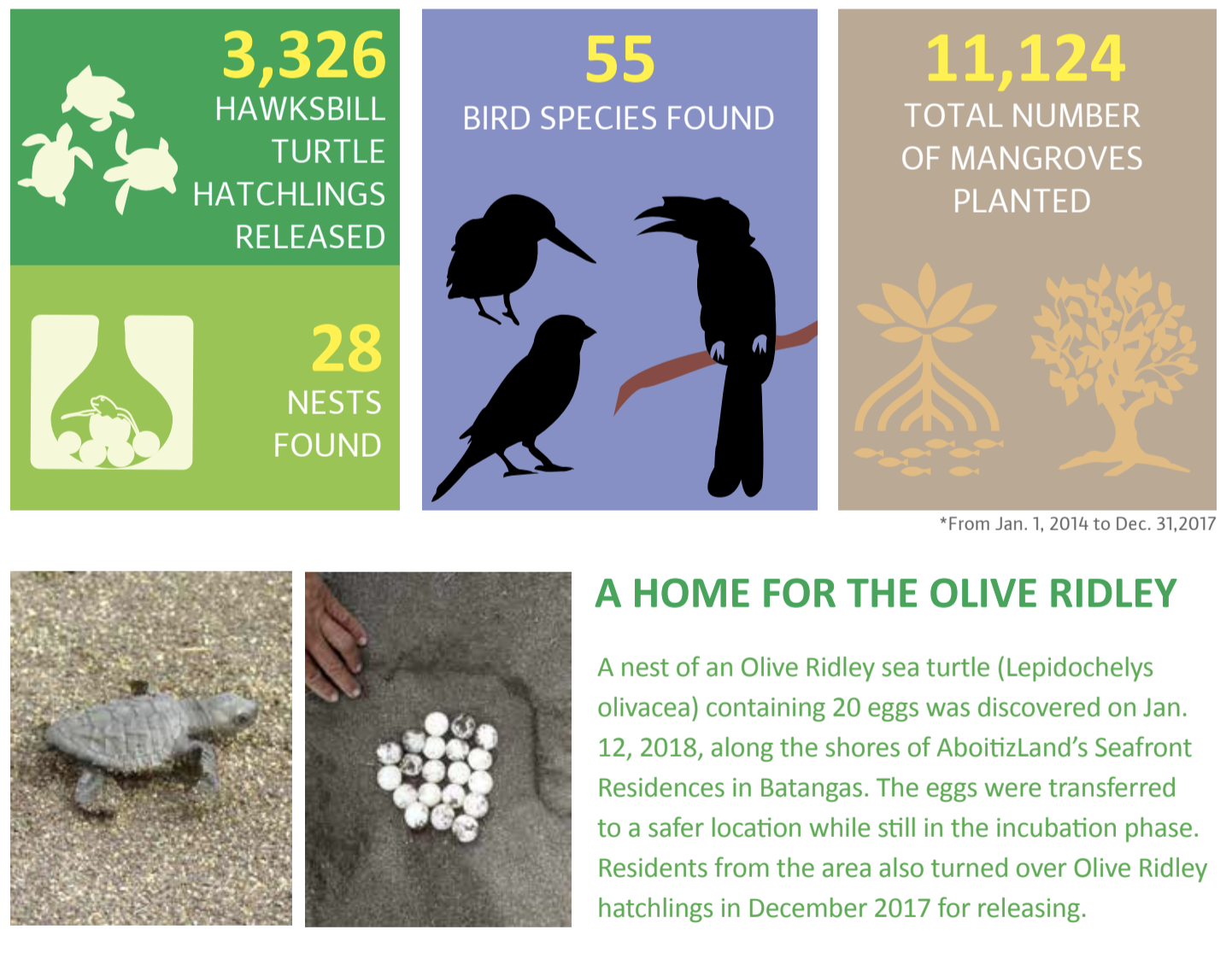 3,326
HAWKSBILL TURTLE HATCHLINGS RELEASED

28
NESTS FOUND

55
BIRD SPECIES FOUND

11,124
TOTAL NUMBER OF MANGROVES PLANTED

*From Jan. 1, 2014 to Dec. 31,2017

A HOME FOR THE OLIVE RIDLEY

A nest of an Olive Ridley sea turtle (Lepidochelys olivacea) containing 20 eggs was discovered on Jan. 12, 2018, along the shores of AboitizLand's Seafront Residences in Batangas. The eggs were transferred to a safer location while still in the incubation phase. Residents from the area also turned over Olive Ridley hatchlings in December 2017 for releasing.